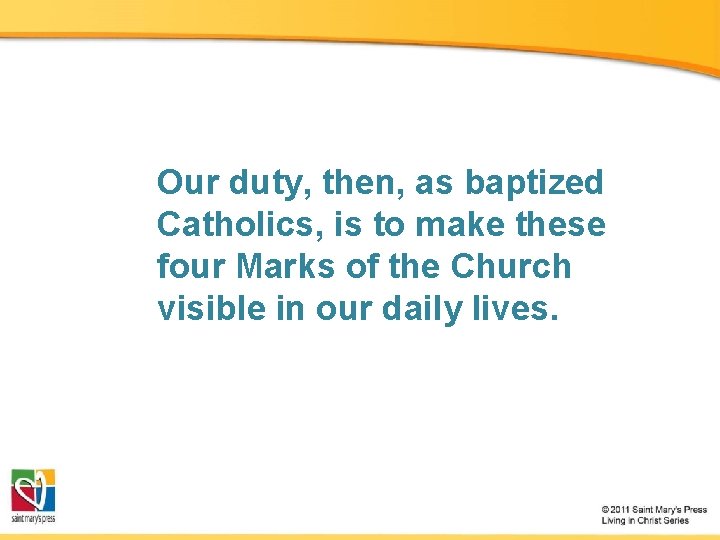 Our duty, then, as baptized Catholics, is to make these four Marks of the Church visible in our daily lives.

saint mary's press

© 2011 Saint Mary's Press
Living in Christ Series